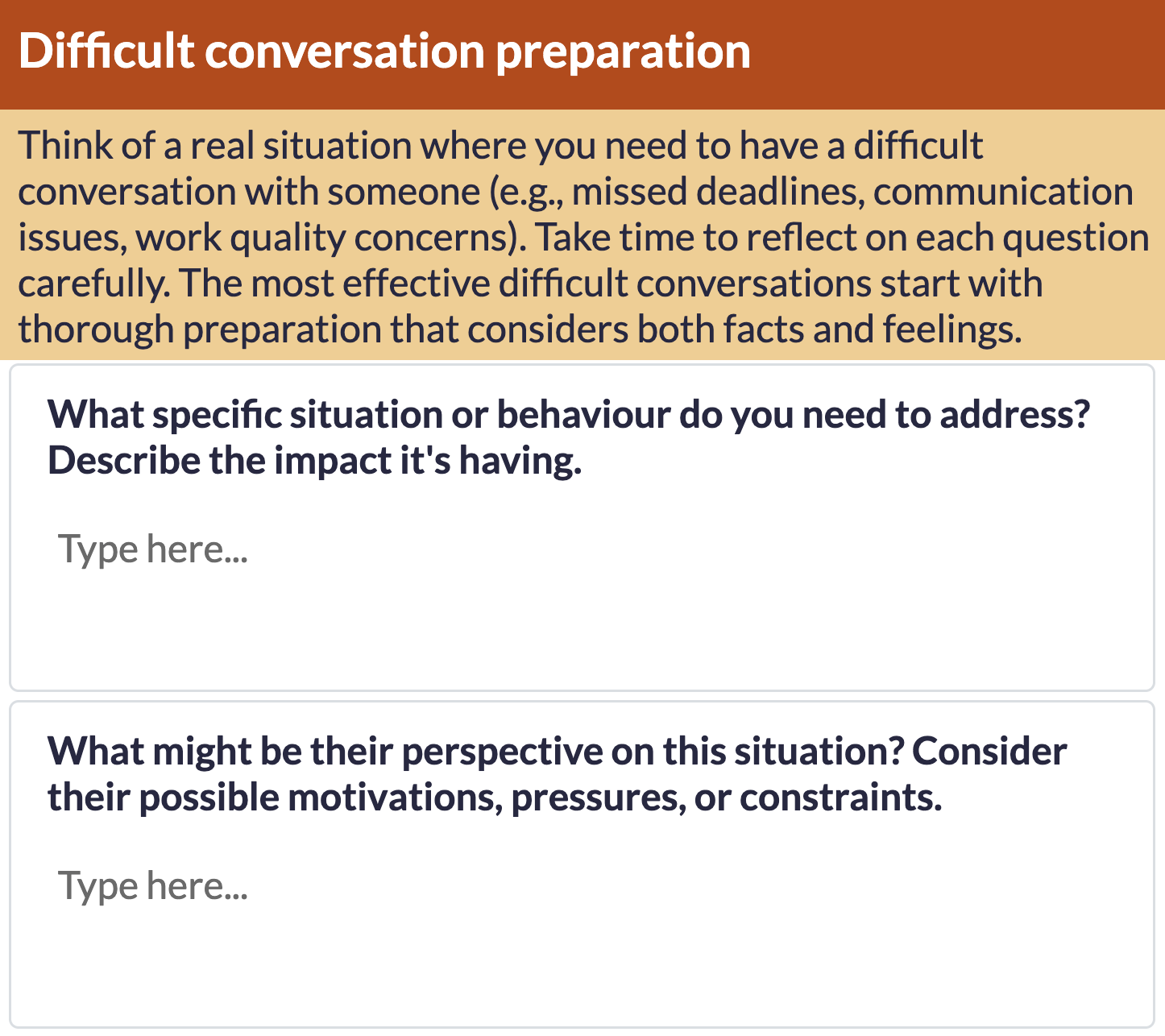 Difficult conversation preparation

Think of a real situation where you need to have a difficult conversation with someone (e.g., missed deadlines, communication issues, work quality concerns). Take time to reflect on each question carefully. The most effective difficult conversations start with thorough preparation that considers both facts and feelings.

What specific situation or behaviour do you need to address? Describe the impact it's having.

Type here...

What might be their perspective on this situation? Consider their possible motivations, pressures, or constraints.

Type here...